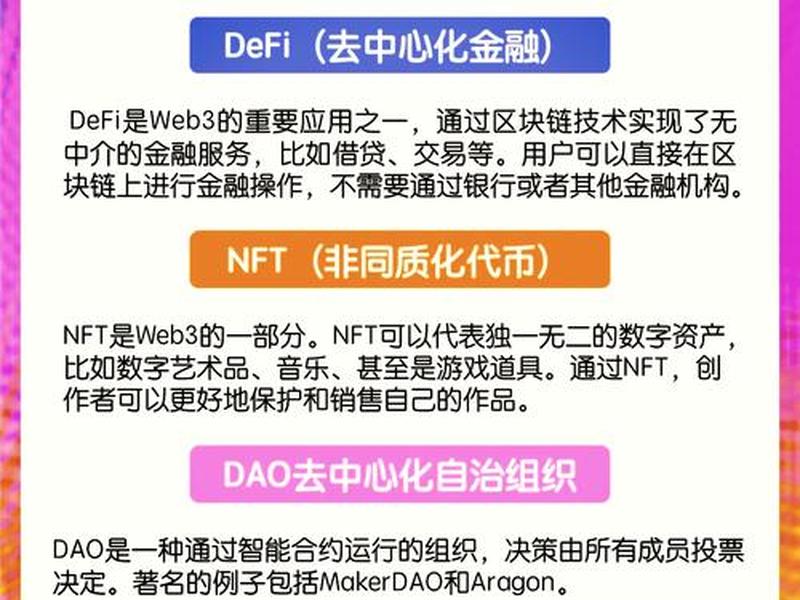 DeFi（去中心化金融）

DeFi是Web3的重要应用之一，通过区块链技术实现了无中介的金融服务，比如借贷、交易等。用户可以直接在区块链上进行金融操作，不需要通过银行或者其他金融机构。

NFT（非同质化代币）

NFT是Web3的一部分。NFT可以代表独一无二的数字资产，比如数字艺术品、音乐、甚至是游戏道具。通过NFT，创作者可以更好地保护和销售自己的作品。

DAO去中心化自治组织

DAO是一种通过智能合约运行的组织，决策由所有成员投票决定。著名的例子包括MakerDAO和Aragon。